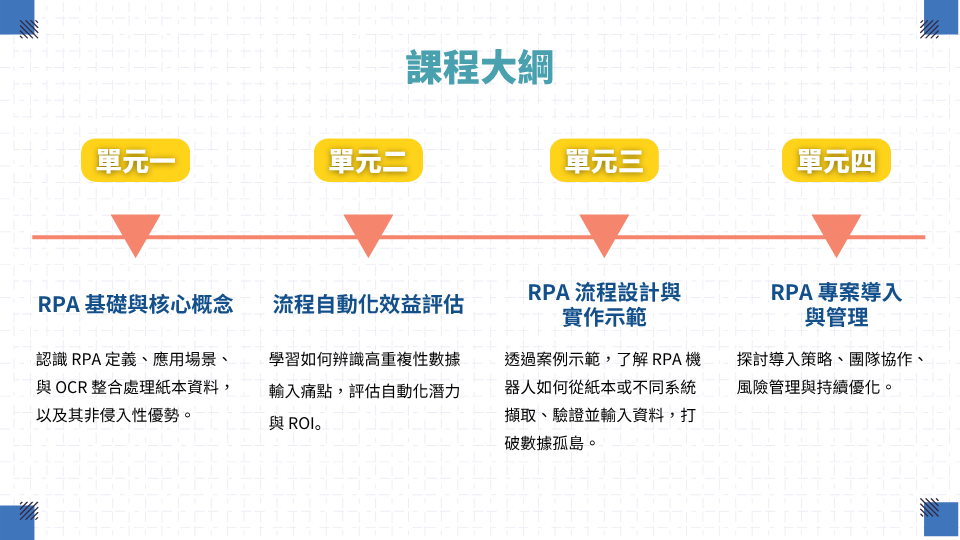 課程大綱

單元一

RPA 基礎與核心概念

認識 RPA 定義、應用場景、與 OCR 整合處理紙本資料，以及其非侵入性優勢。

單元二

流程自動化效益評估

學習如何辨識高重複性數據輸入痛點，評估自動化潛力與 ROI。

單元三

RPA 流程設計與實作示範

透過案例示範，了解 RPA 機器人如何從紙本或不同系統擷取、驗證並輸入資料，打破數據孤島。

單元四

RPA 專案導入與管理

探討導入策略、團隊協作、風險管理與持續優化。